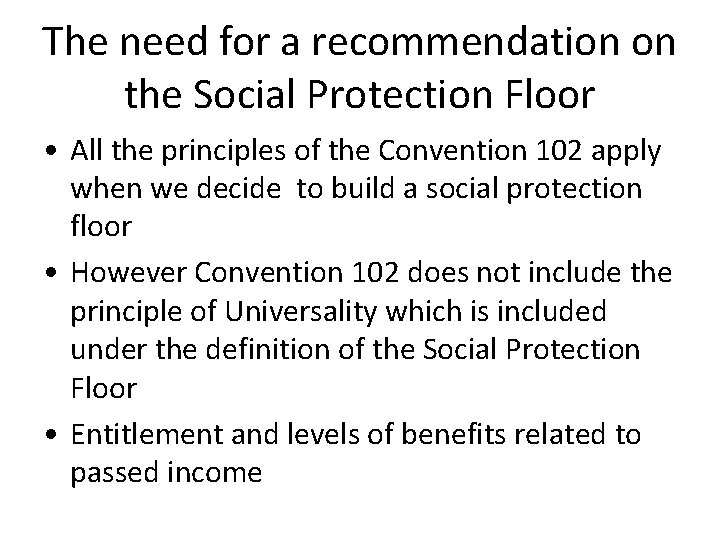 The need for a recommendation on the Social Protection Floor

• All the principles of the Convention 102 apply when we decide to build a social protection floor

• However Convention 102 does not include the principle of Universality which is included under the definition of the Social Protection Floor

• Entitlement and levels of benefits related to passed income